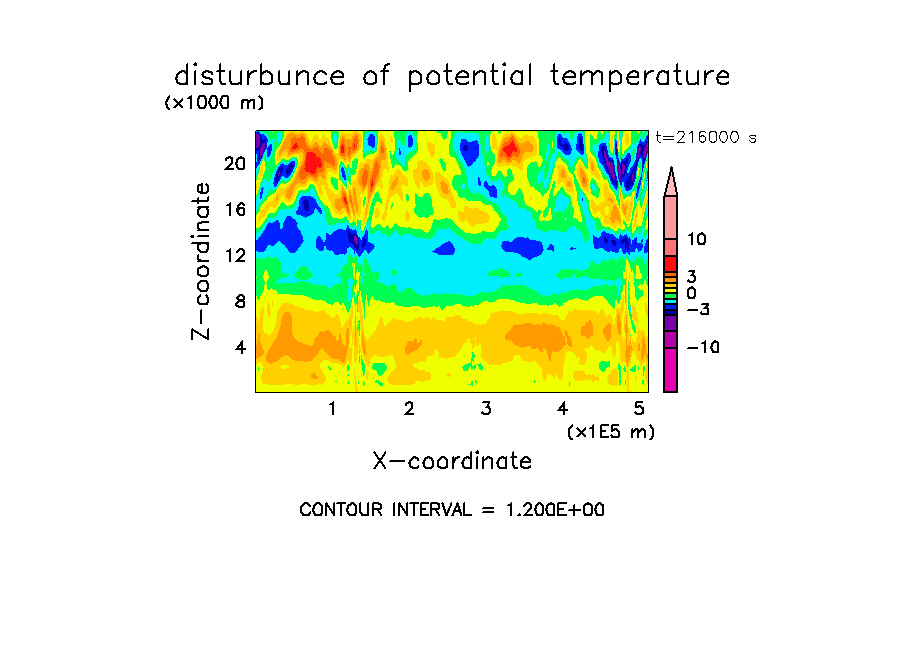 disturbunce of potential temperature
(×1000 m)
t=216000 s
Z-coordinate
20
16
12
8
4
10
3
0
−3
−10
1
2
3
4
5
(×1E5 m)
X-coordinate
CONTOUR INTERVAL = 1.200E+00